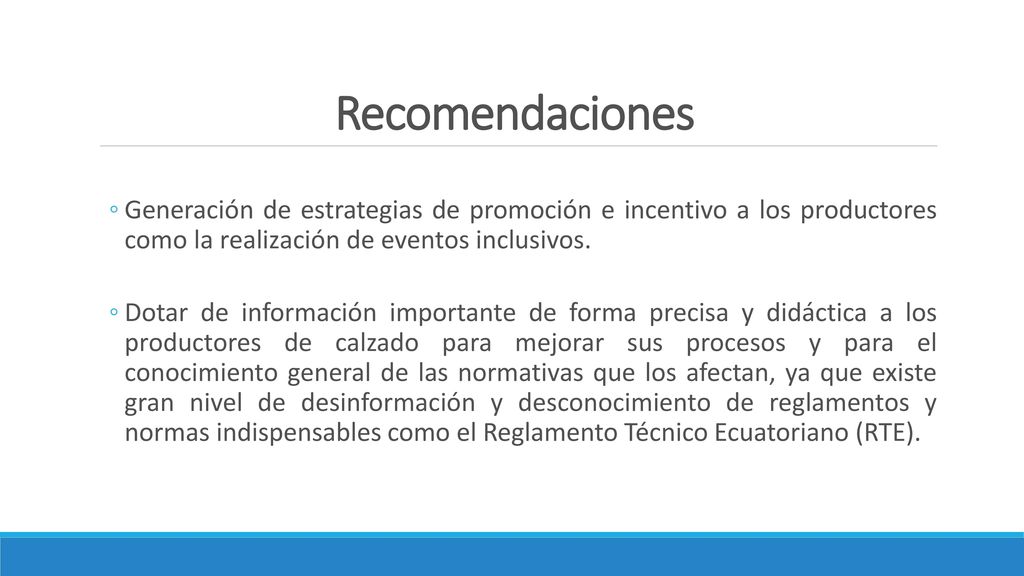 Recomendaciones

◦ Generación de estrategias de promoción e incentivo a los productores como la realización de eventos inclusivos.

◦ Dotar de información importante de forma precisa y didáctica a los productores de calzado para mejorar sus procesos y para el conocimiento general de las normativas que los afectan, ya que existe gran nivel de desinformación y desconocimiento de reglamentos y normas indispensables como el Reglamento Técnico Ecuatoriano (RTE).